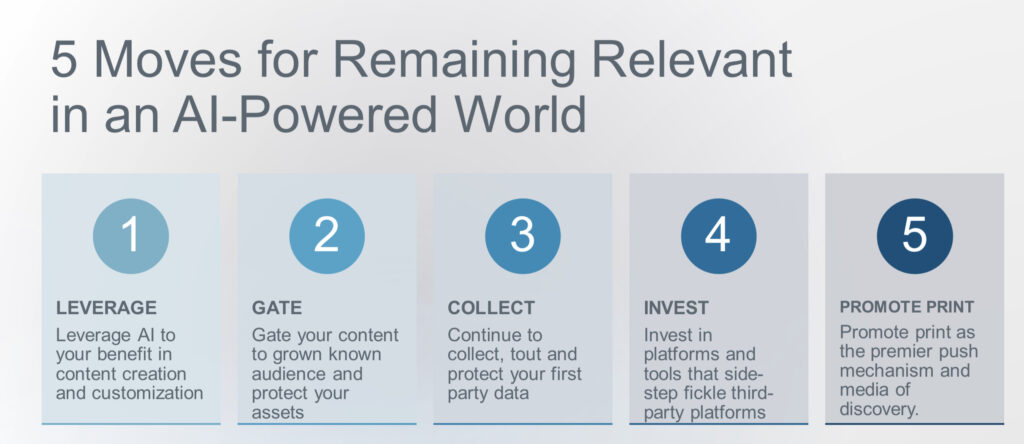 5 Moves for Remaining Relevant in an AI-Powered World

1

LEVERAGE

Leverage AI to your benefit in content creation and customization

2

GATE

Gate your content to grown known audience and protect your assets

3

COLLECT

Continue to collect, tout and protect your first party data

4

INVEST

Invest in platforms and tools that side-step fickle third-party platforms

5

PROMOTE PRINT

Promote print as the premier push mechanism and media of discovery.